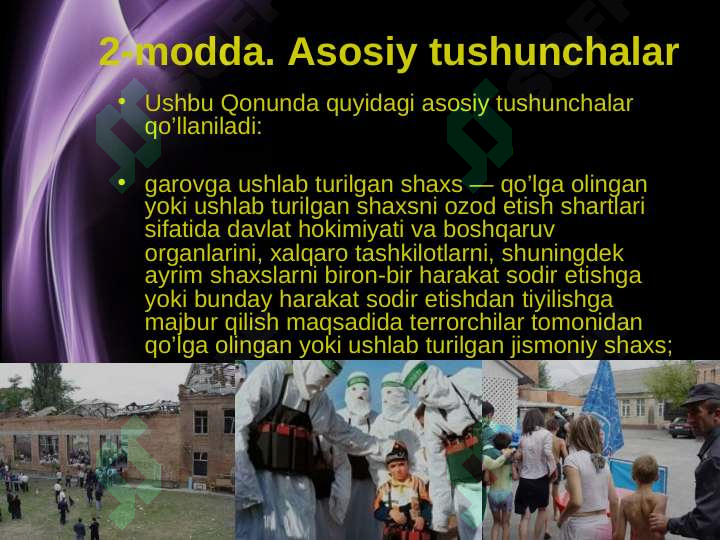 2-modda. Asosiy tushunchalar

• Ushbu Qonunda quyidagi asosiy tushunchalar qo'llaniladi:

• garovga ushlab turilgan shaxs — qo'lga olingan yoki ushlab turilgan shaxsni ozod etish shartlari sifatida davlat hokimiyati va boshqaruv organlarini, xalqaro tashkilotlarni, shuningdek ayrim shaxslarni biron-bir harakat sodir etishga yoki bunday harakat sodir etishdan tiyilishga majbur qilish maqsadida terrorchilar tomonidan qo'lga olingan yoki ushlab turilgan jismoniy shaxs;